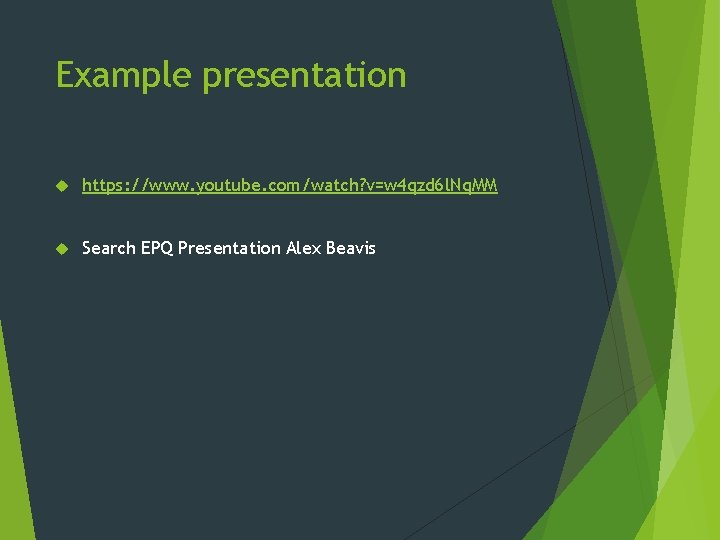 Example presentation

https://www.youtube.com/watch?v=w4qzd6lNqMM

Search EPQ Presentation Alex Beavis